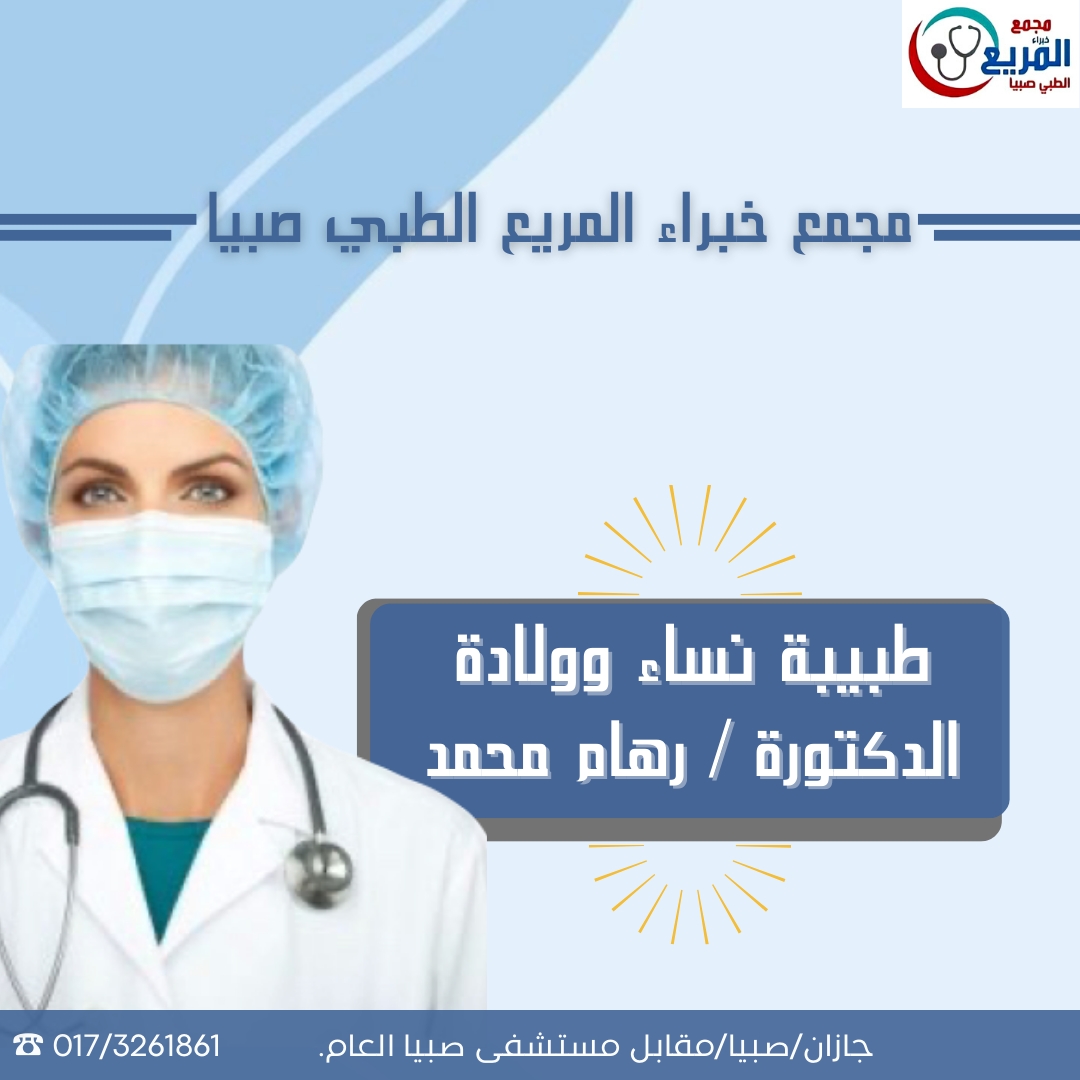 مجمع خبراء المريع الطبي صبيا

مجمع خبراء المريع الطبي صبيا

طبيبة نساء وولادة
الدكتورة / رهام محمد

جازان/صبيا/مقابل مستشفى صبيا العام.

☎ 017/3261861